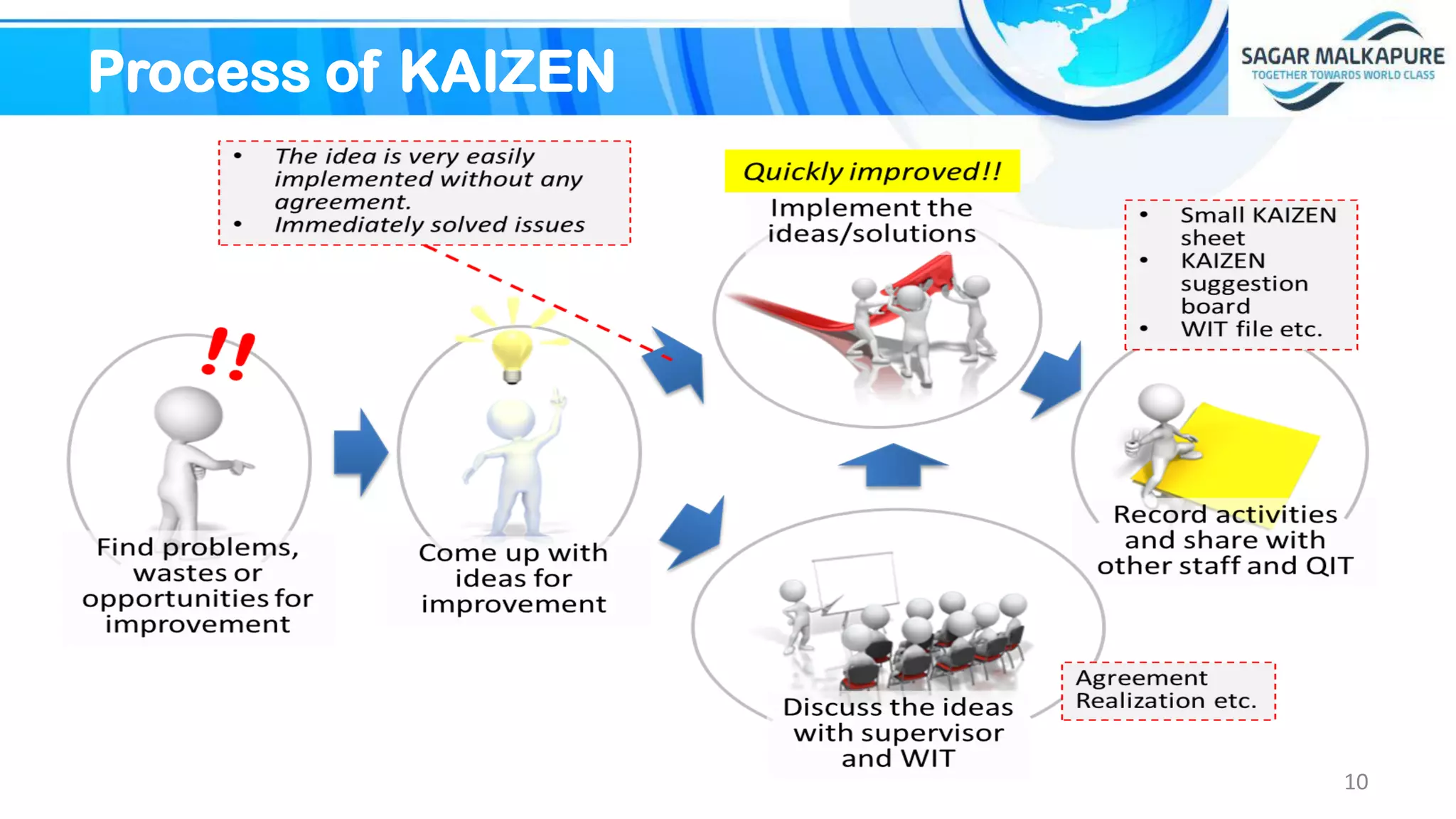 Process of KAIZEN

SAGAR MALKAPURE
TOGETHER TOWARDS WORLD CLASS

• The idea is very easily implemented without any agreement.
• Immediately solved issues

Quickly improved!!

Implement the ideas/solutions

• Small KAIZEN sheet
• KAIZEN suggestion board
• WIT file etc.

!!

Find problems, wastes or opportunities for improvement

Come up with ideas for improvement

Record activities and share with other staff and QIT

Discuss the ideas with supervisor and WIT

Agreement
Realization etc.

10